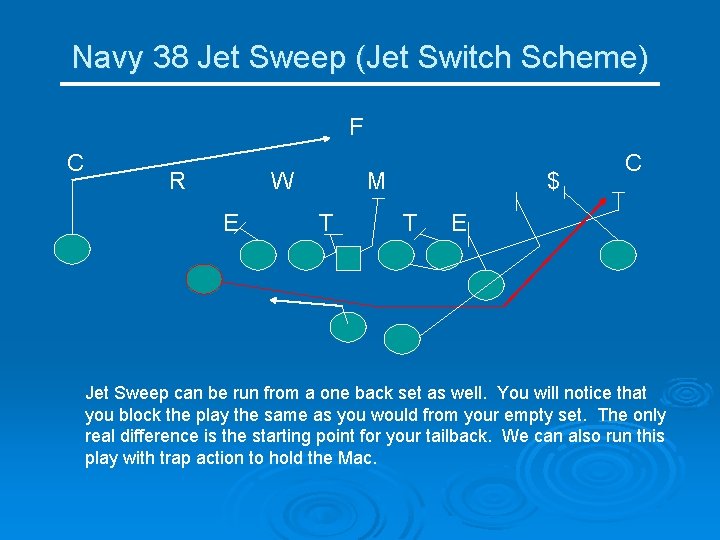 Navy 38 Jet Sweep (Jet Switch Scheme)

F

C

R

W

M

$

C

E

T

T

E

Jet Sweep can be run from a one back set as well. You will notice that you block the play the same as you would from your empty set. The only real difference is the starting point for your tailback. We can also run this play with trap action to hold the Mac.